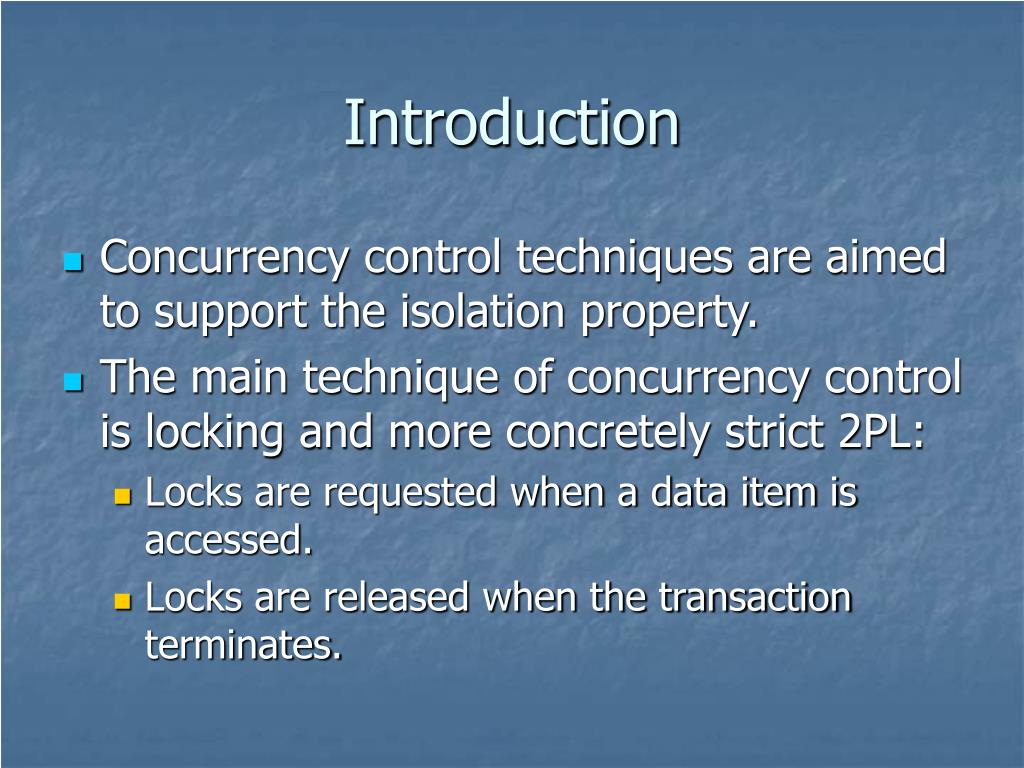 Introduction

Concurrency control techniques are aimed to support the isolation property.

The main technique of concurrency control is locking and more concretely strict 2PL:

Locks are requested when a data item is accessed.

Locks are released when the transaction terminates.